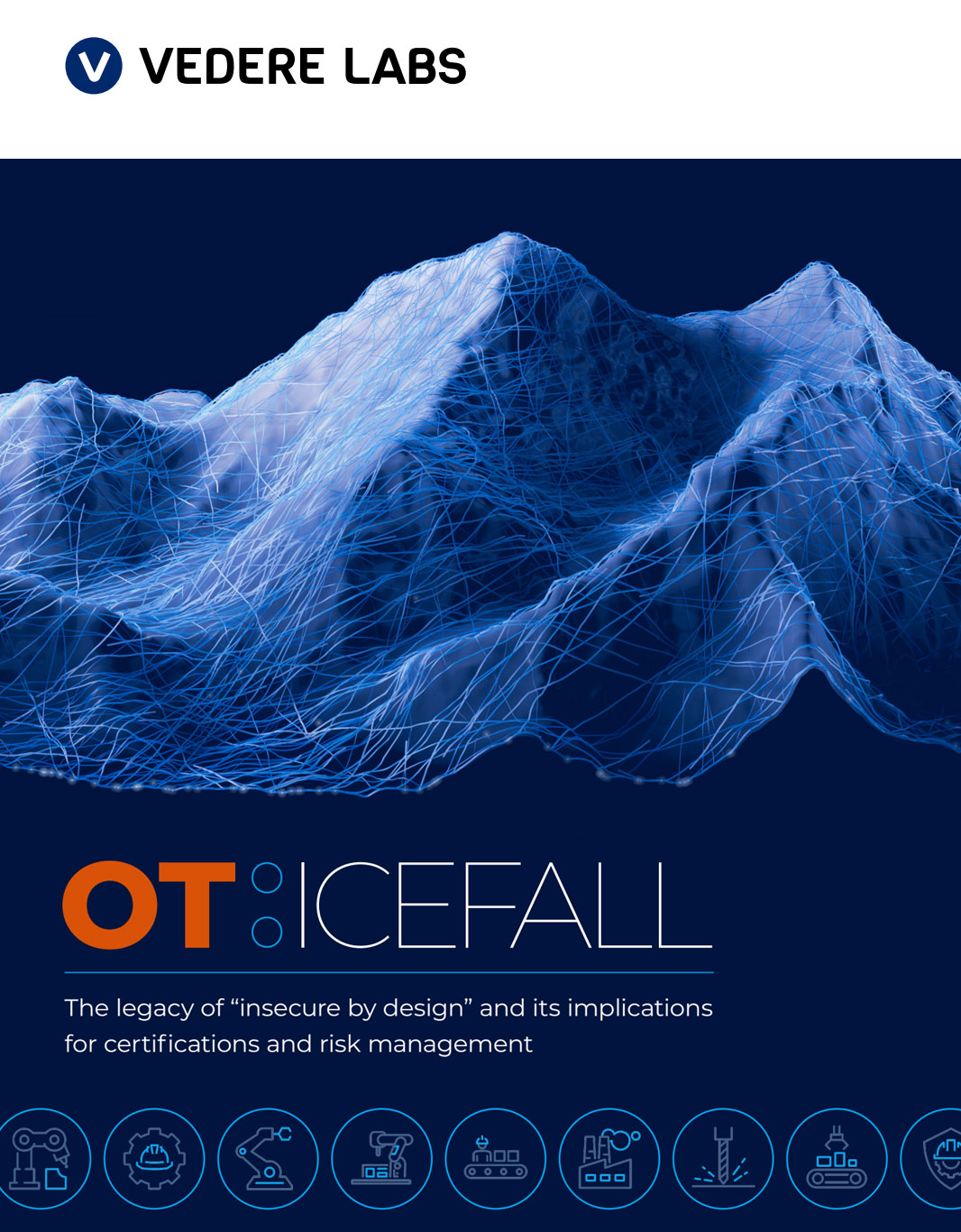 VEDERE LABS

OT:ICEFALL

The legacy of “insecure by design” and its implications for certifications and risk management